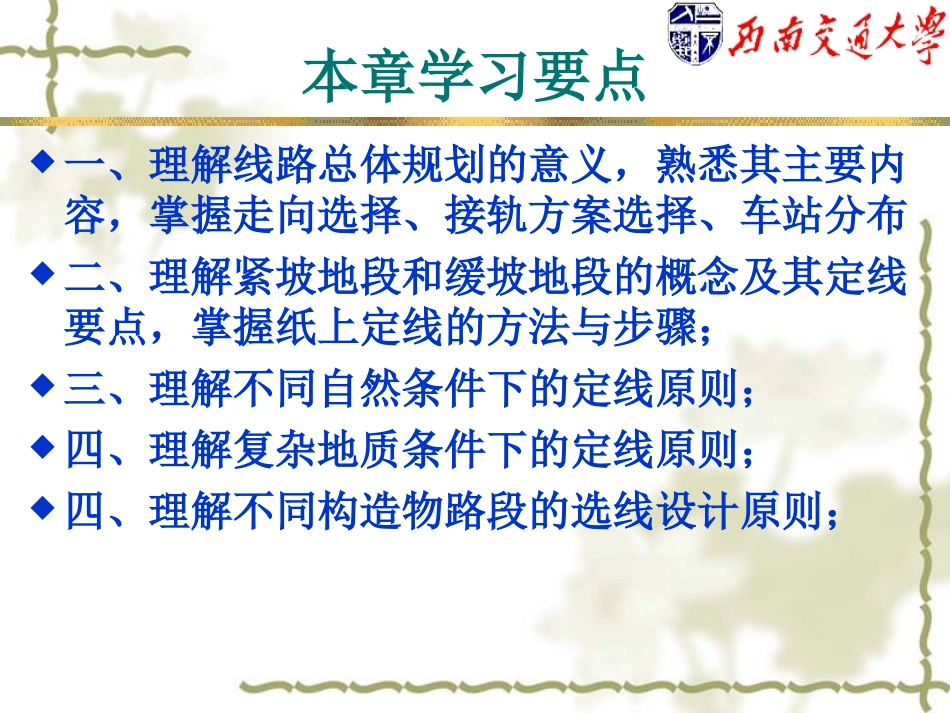 西南交通大學

本章学习要点

◆ 一、理解线路总体规划的意义，熟悉其主要内容，掌握走向选择、接轨方案选择、车站分布

◆ 二、理解紧坡地段和缓坡地段的概念及其定线要点，掌握纸上定线的方法与步骤；

◆ 三、理解不同自然条件下的定线原则；

◆ 四、理解复杂地质条件下的定线原则；

◆ 四、理解不同构造物路段的选线设计原则；